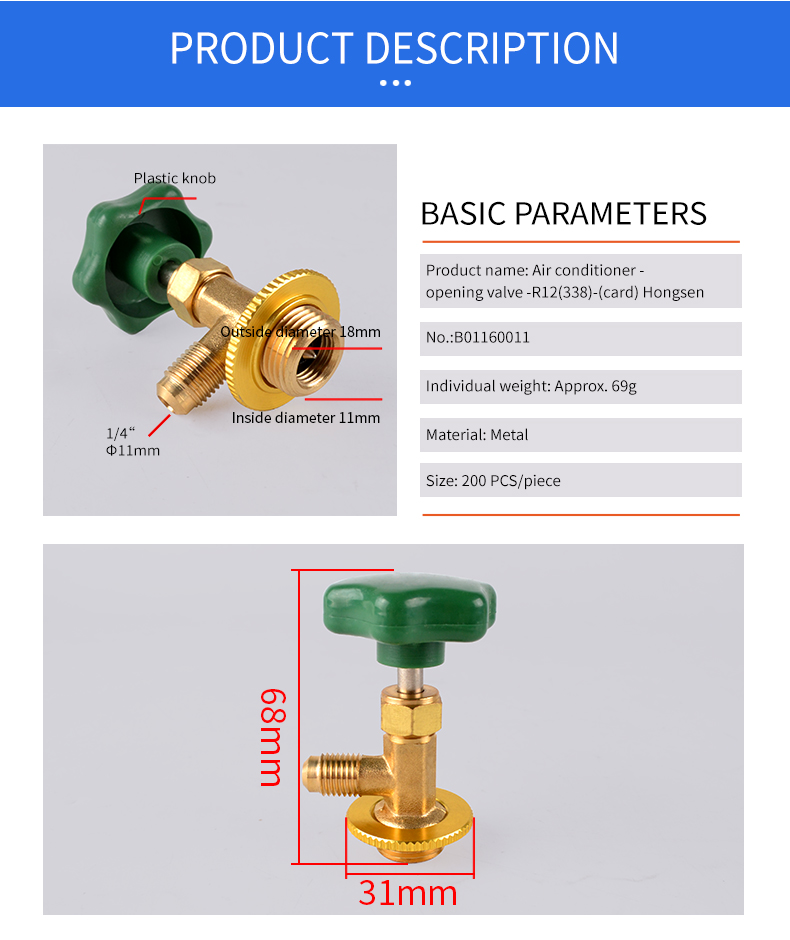 PRODUCT DESCRIPTION

Plastic knob

Outside diameter 18mm

Inside diameter 11mm

1/4“
Φ11mm

BASIC PARAMETERS

Product name: Air conditioner - opening valve -R12(338)-(card) Hongsen

No.:B01160011

Individual weight: Approx. 69g

Material: Metal

Size: 200 PCS/piece

68mm

31mm